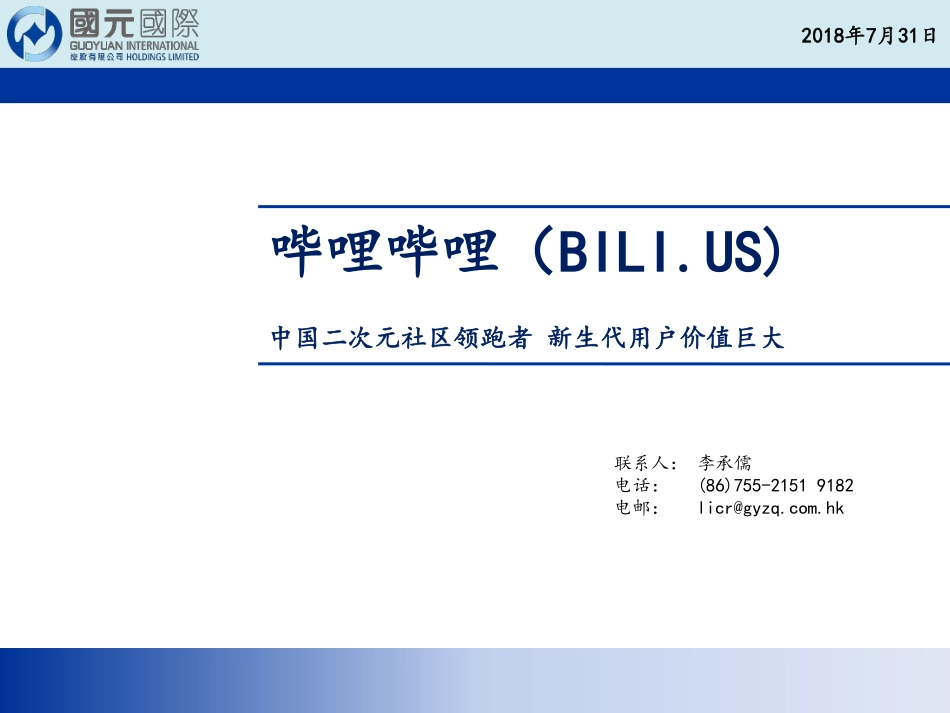 國元國際
GUOYUAN INTERNATIONAL
控股有限公司 HOLDINGS LIMITED

2018年7月31日

哔哩哔哩（BILI.US）

中国二次元社区领跑者 新生代用户价值巨大

联系人： 李承儒
电话： (86)755-2151 9182
电邮： licr@gyzq.com.hk